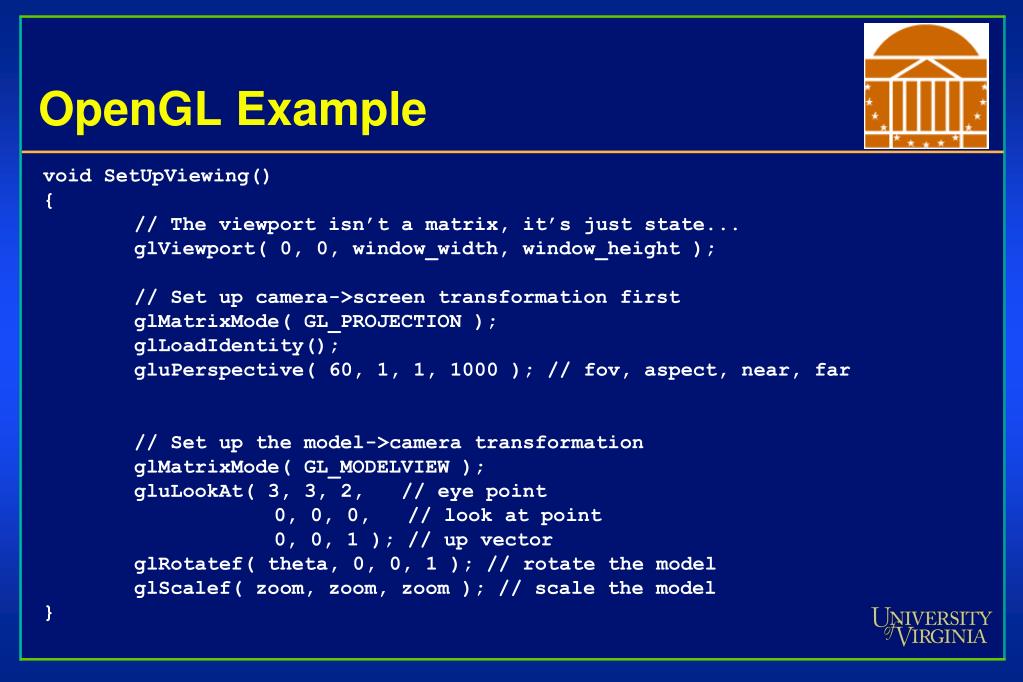 OpenGL Example

void SetUpViewing()
{
// The viewport isn't a matrix, it's just state...
glViewport( 0, 0, window_width, window_height );

// Set up camera->screen transformation first
glMatrixMode( GL_PROJECTION );
glLoadIdentity();
gluPerspective( 60, 1, 1, 1000 ); // fov, aspect, near, far

// Set up the model->camera transformation
glMatrixMode( GL_MODELVIEW );
gluLookAt( 3, 3, 2, // eye point
0, 0, 0, // look at point
0, 0, 1 ); // up vector
glRotatef( theta, 0, 0, 1 ); // rotate the model
glScalef( zoom, zoom, zoom ); // scale the model
}

UNIVERSITY of VIRGINIA